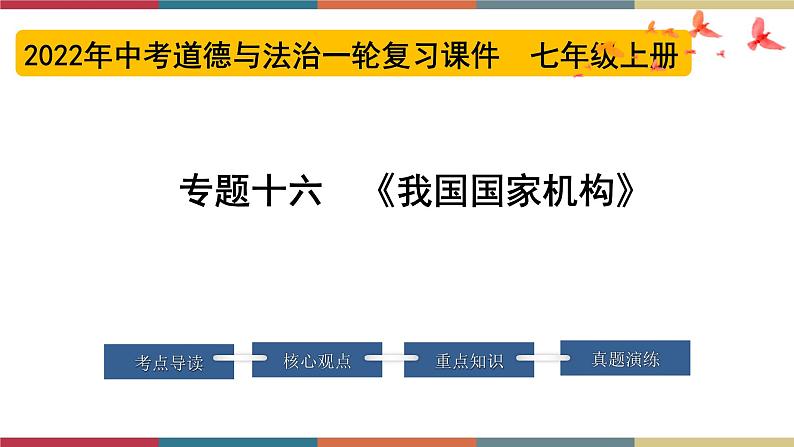 2022年中考道德与法治一轮复习课件　七年级上册

专题十六　《我国国家机构》

考点导读

核心观点

重点知识

真题演练